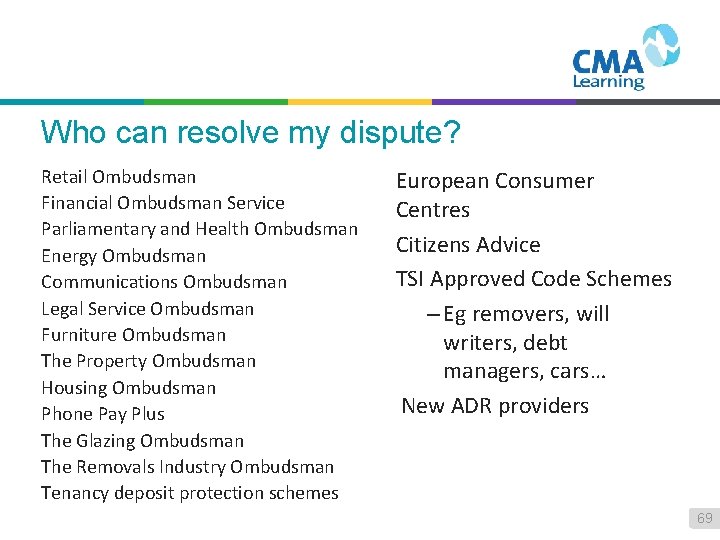 CMA Learning

Who can resolve my dispute?

Retail Ombudsman
Financial Ombudsman Service
Parliamentary and Health Ombudsman
Energy Ombudsman
Communications Ombudsman
Legal Service Ombudsman
Furniture Ombudsman
The Property Ombudsman
Housing Ombudsman
Phone Pay Plus
The Glazing Ombudsman
The Removals Industry Ombudsman
Tenancy deposit protection schemes

European Consumer Centres
Citizens Advice
TSI Approved Code Schemes
– Eg removers, will writers, debt managers, cars…
New ADR providers

69